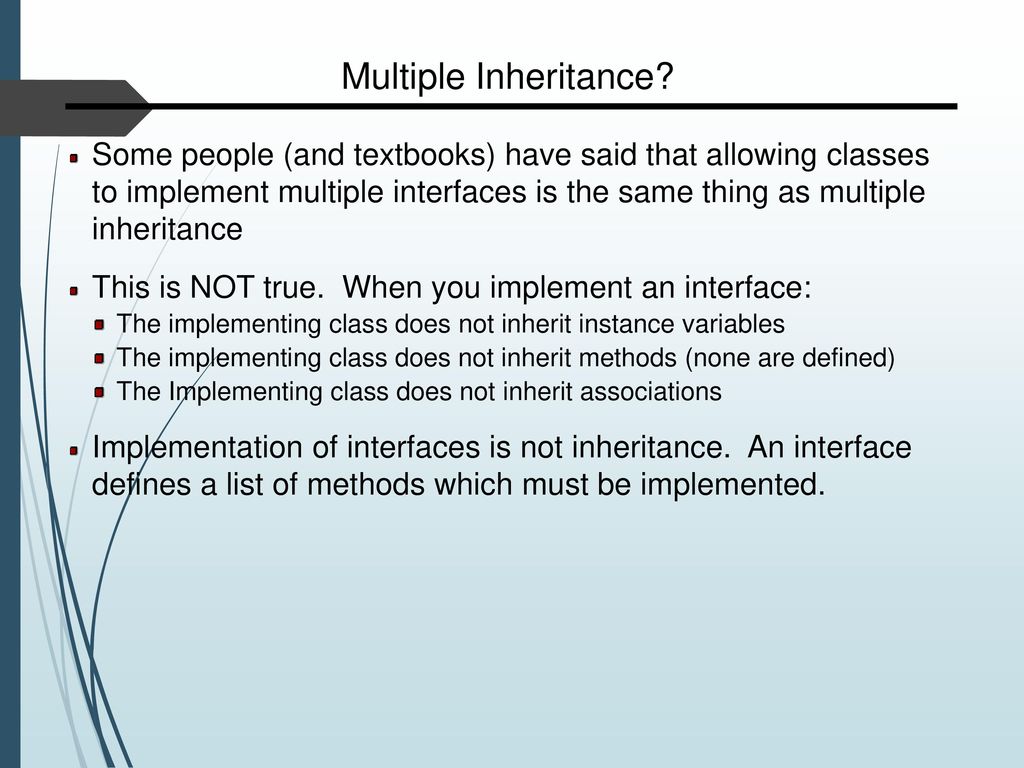 Multiple Inheritance?

Some people (and textbooks) have said that allowing classes to implement multiple interfaces is the same thing as multiple inheritance

This is NOT true. When you implement an interface:

The implementing class does not inherit instance variables

The implementing class does not inherit methods (none are defined)

The Implementing class does not inherit associations

Implementation of interfaces is not inheritance. An interface defines a list of methods which must be implemented.